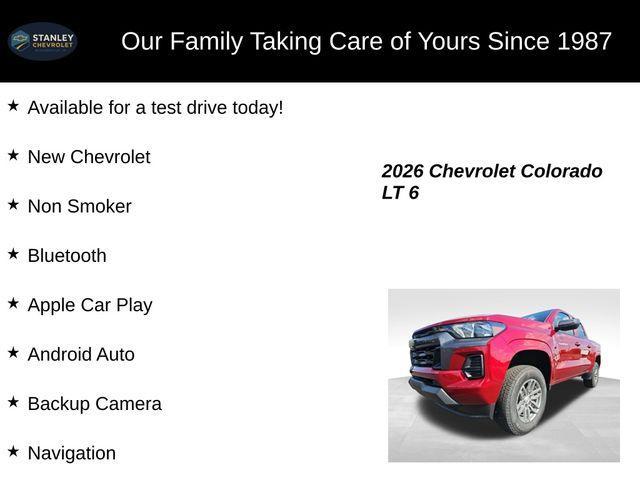 STANLEY CHEVROLET

Our Family Taking Care of Yours Since 1987

★ Available for a test drive today!

★ New Chevrolet

★ Non Smoker

★ Bluetooth

★ Apple Car Play

★ Android Auto

★ Backup Camera

★ Navigation

2026 Chevrolet Colorado LT 6